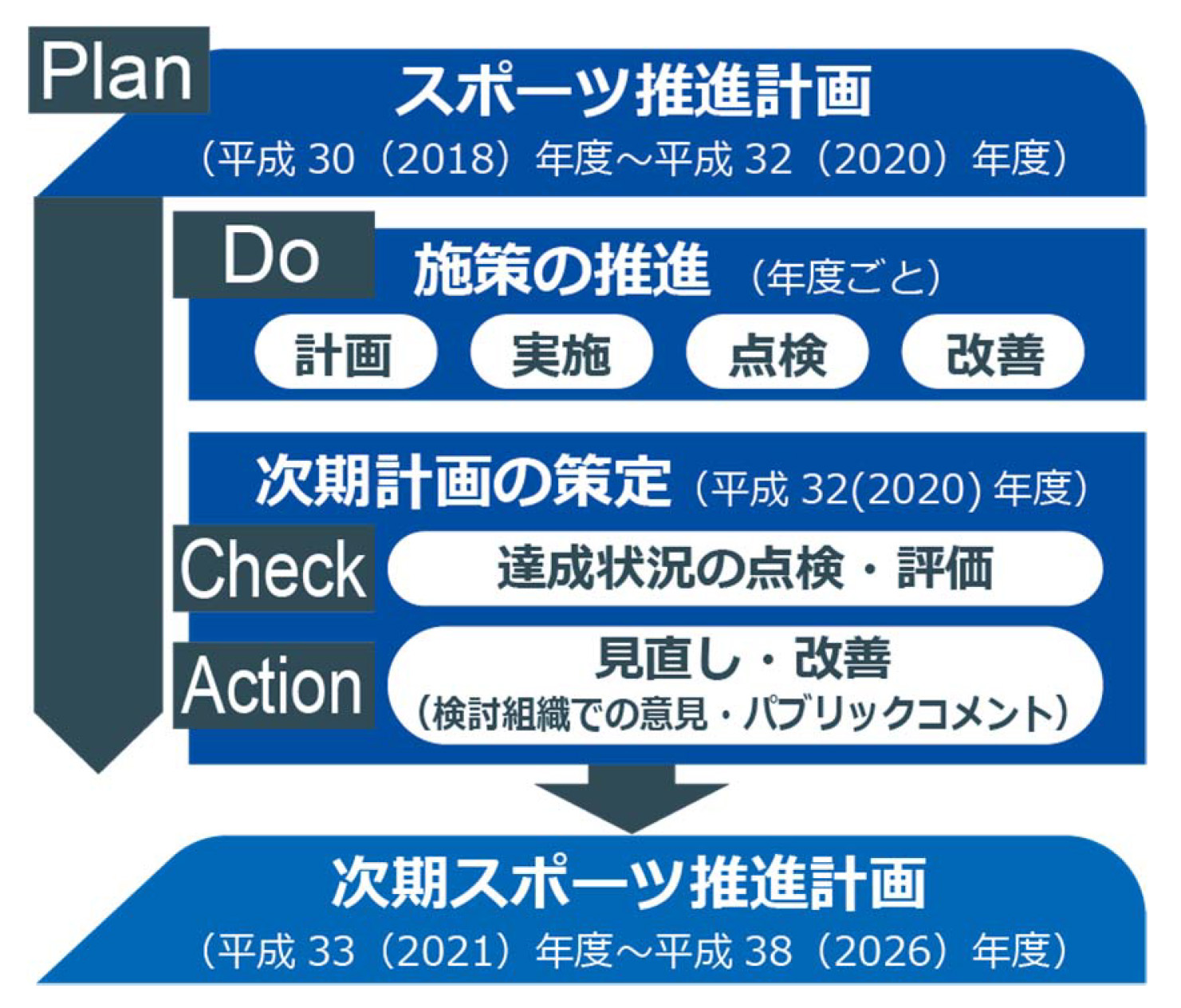 Plan
スポーツ推進計画
（平成 30（2018）年度～平成 32（2020）年度）

Do
施策の推進 （年度ごと）
計画
実施
点検
改善

次期計画の策定（平成 32(2020) 年度）
Check
達成状況の点検・評価
Action
見直し・改善
（検討組織での意見・パブリックコメント）

次期スポーツ推進計画
（平成 33（2021）年度～平成 38（2026）年度）